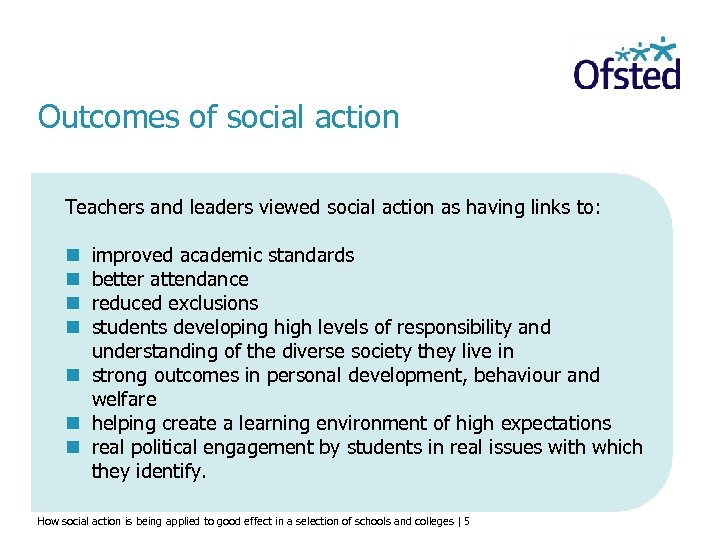 Ofsted

Outcomes of social action

Teachers and leaders viewed social action as having links to:

- improved academic standards
- better attendance
- reduced exclusions
- students developing high levels of responsibility and understanding of the diverse society they live in
- strong outcomes in personal development, behaviour and welfare
- helping create a learning environment of high expectations
- real political engagement by students in real issues with which they identify.

How social action is being applied to good effect in a selection of schools and colleges | 5